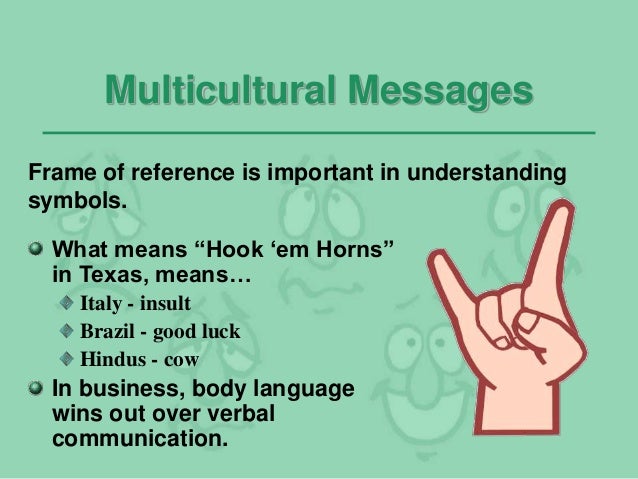 Multicultural Messages

Frame of reference is important in understanding symbols.

What means “Hook ‘em Horns” in Texas, means…
Italy - insult
Brazil - good luck
Hindus - cow
In business, body language wins out over verbal communication.